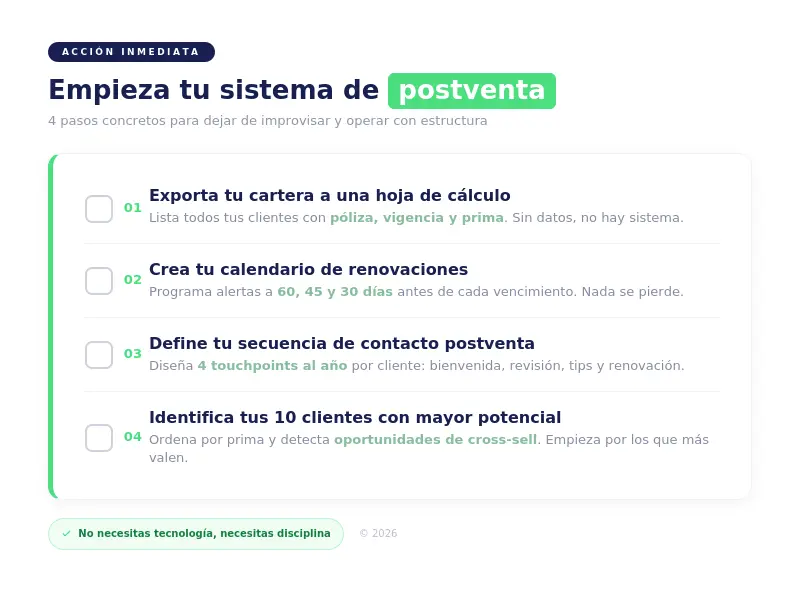 ACCIÓN INMEDIATA

Empieza tu sistema de postventa

4 pasos concretos para dejar de improvisar y operar con estructura

01 Exporta tu cartera a una hoja de cálculo
Lista todos tus clientes con póliza, vigencia y prima. Sin datos, no hay sistema.

02 Crea tu calendario de renovaciones
Programa alertas a 60, 45 y 30 días antes de cada vencimiento. Nada se pierde.

03 Define tu secuencia de contacto postventa
Diseña 4 touchpoints al año por cliente: bienvenida, revisión, tips y renovación.

04 Identifica tus 10 clientes con mayor potencial
Ordena por prima y detecta oportunidades de cross-sell. Empieza por los que más valen.

✓ No necesitas tecnología, necesitas disciplina

© 2026